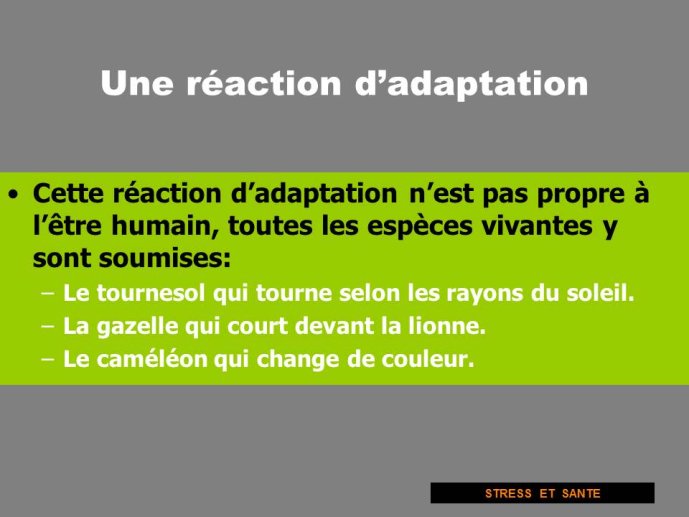 Une réaction d’adaptation

• Cette réaction d’adaptation n’est pas propre à l’être humain, toutes les espèces vivantes y sont soumises:
– Le tournesol qui tourne selon les rayons du soleil.
– La gazelle qui court devant la lionne.
– Le caméléon qui change de couleur.

STRESS ET SANTE